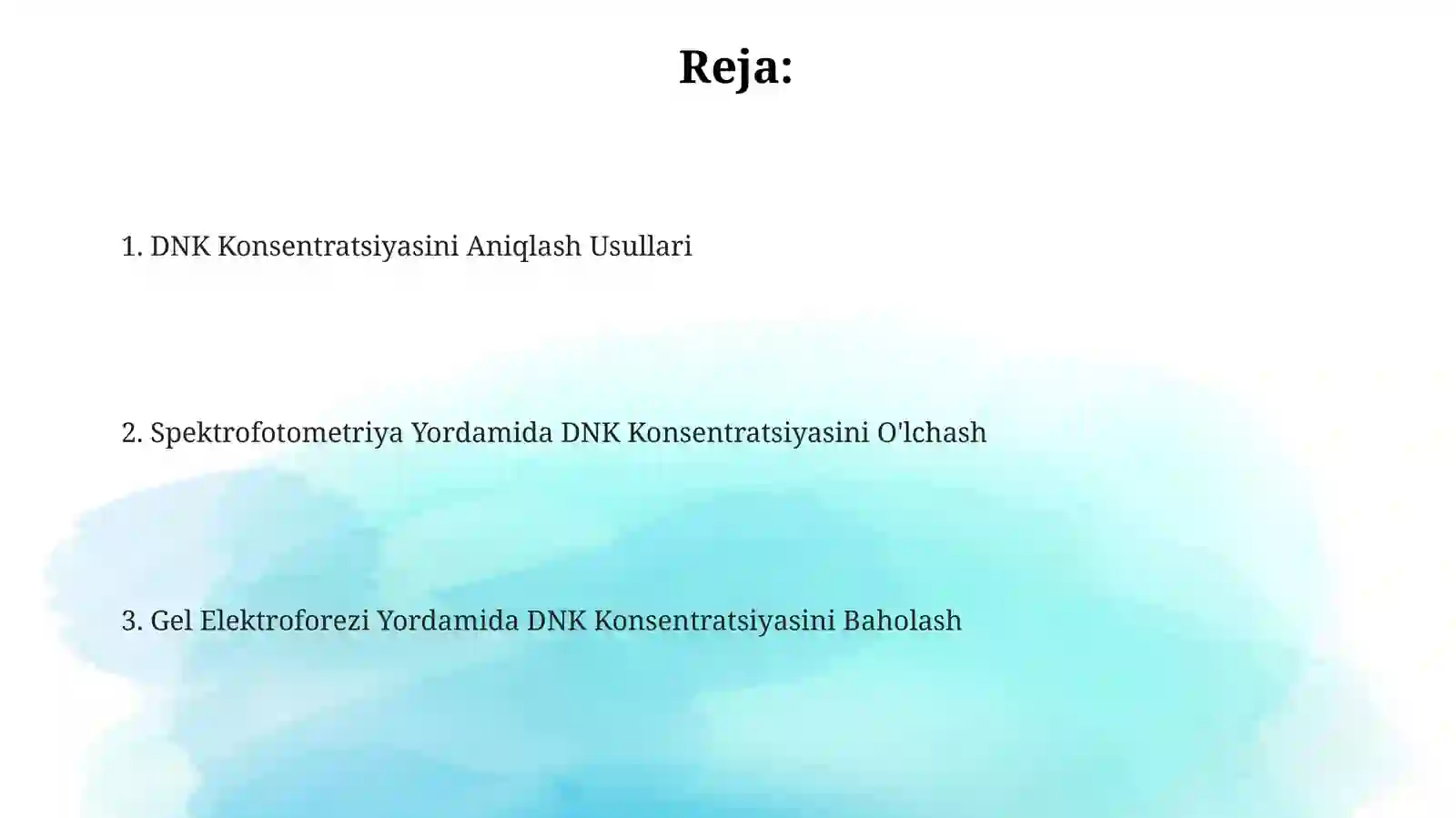 Reja:

1. DNK Konsentratsiyasini Aniqlash Usullari

2. Spektrofotometriya Yordamida DNK Konsentratsiyasini O'lchash

3. Gel Elektroforezi Yordamida DNK Konsentratsiyasini Baholash